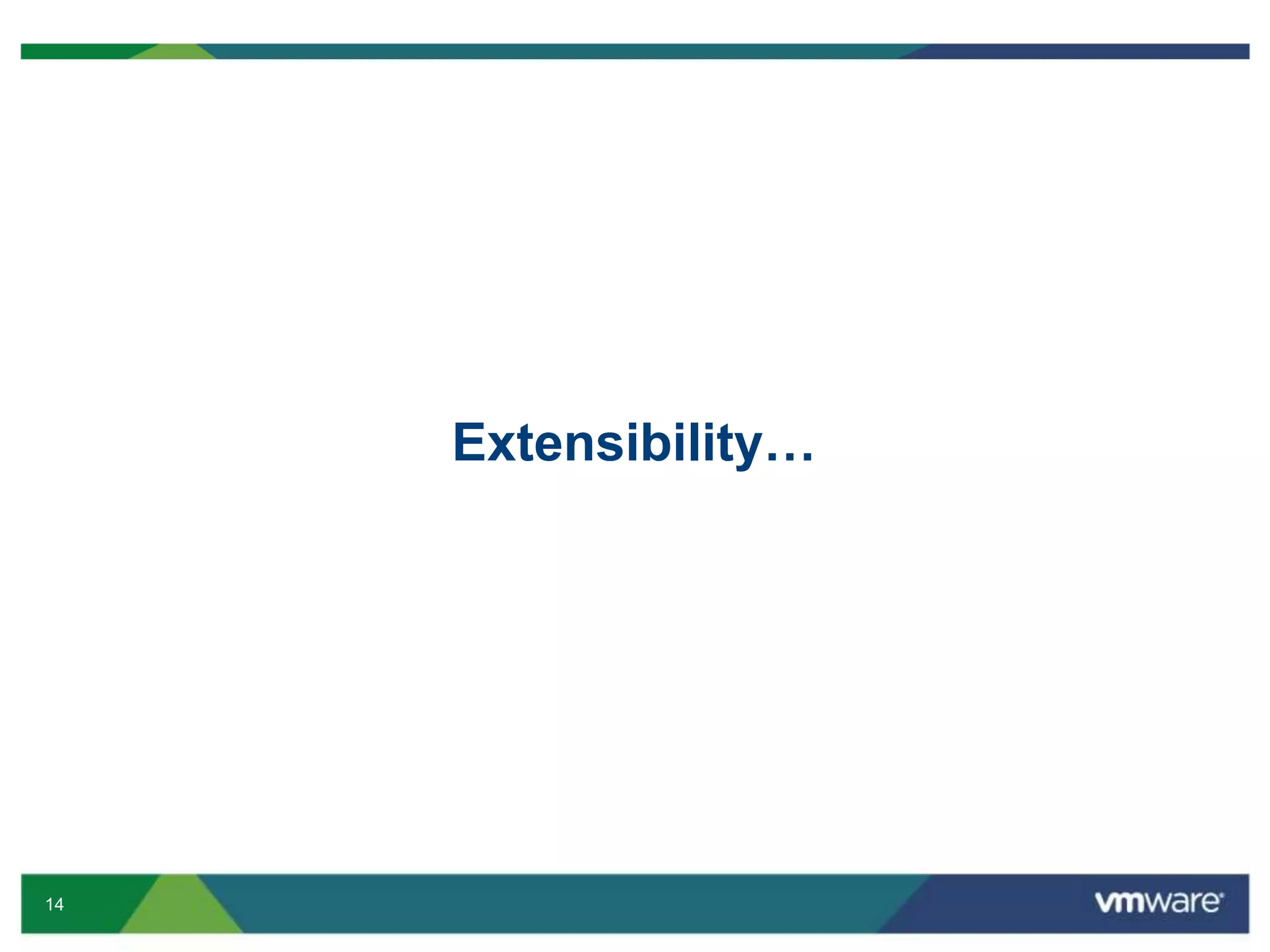 Extensibility…

14

vmware